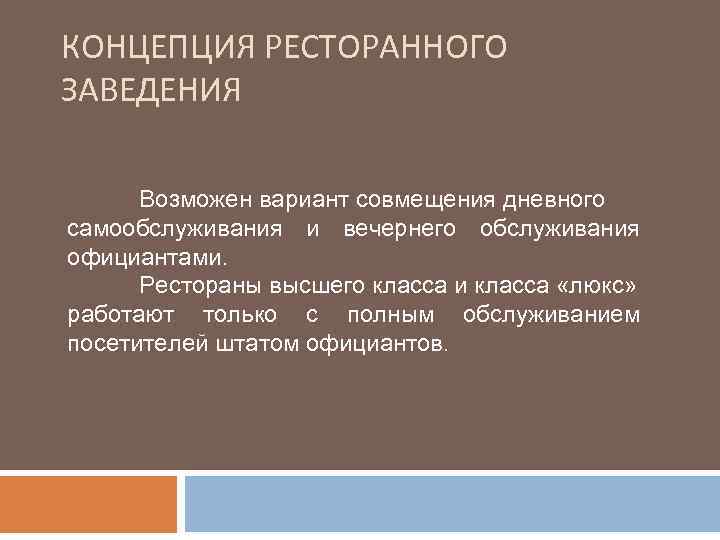 КОНЦЕПЦИЯ РЕСТОРАННОГО ЗАВЕДЕНИЯ

Возможен вариант совмещения дневного самообслуживания и вечернего обслуживания официантами.

Рестораны высшего класса и класса «люкс» работают только с полным обслуживанием посетителей штатом официантов.